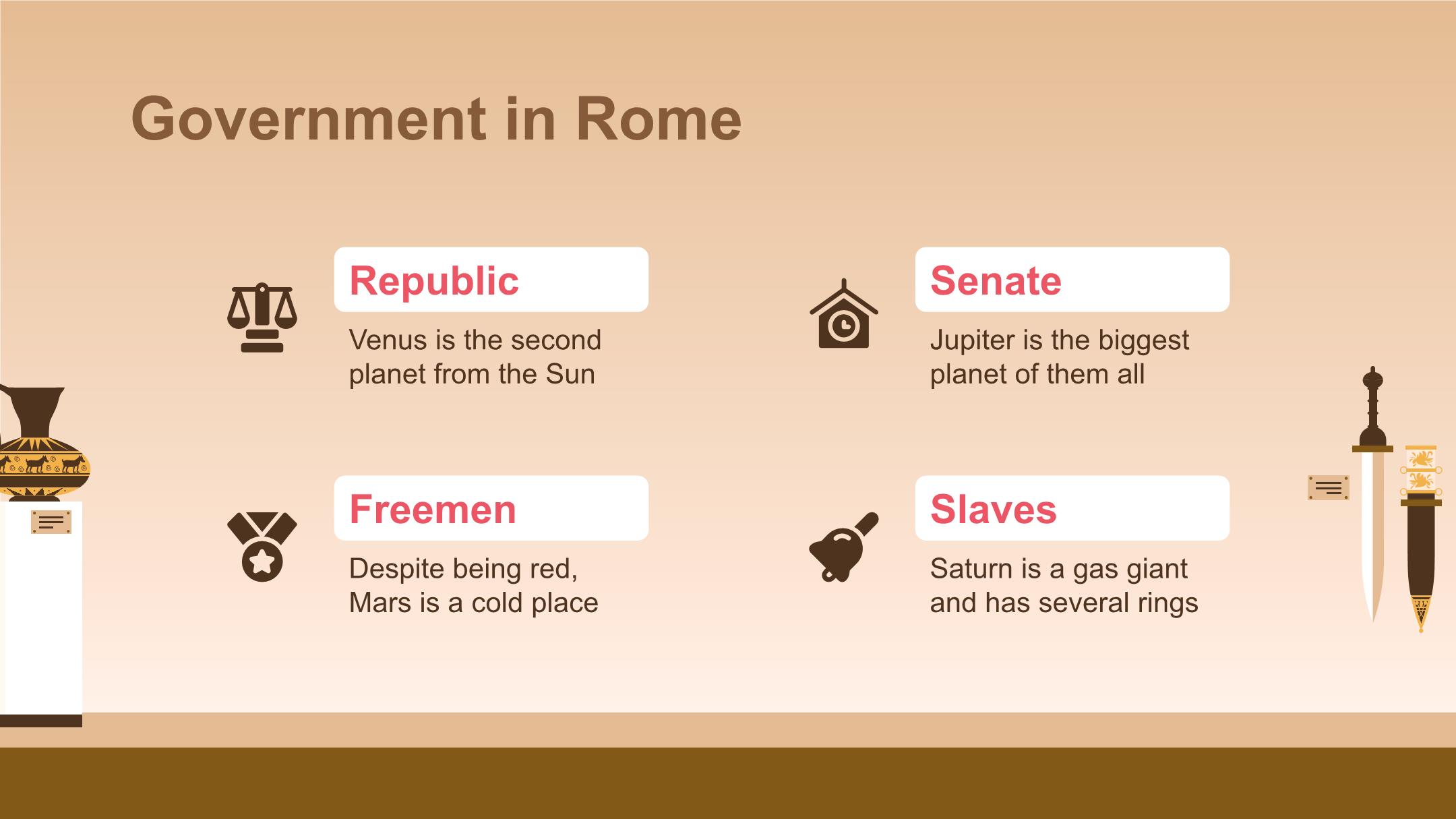 Government in Rome

Republic

Venus is the second planet from the Sun

Senate

Jupiter is the biggest planet of them all

Freemen

Despite being red, Mars is a cold place

Slaves

Saturn is a gas giant and has several rings